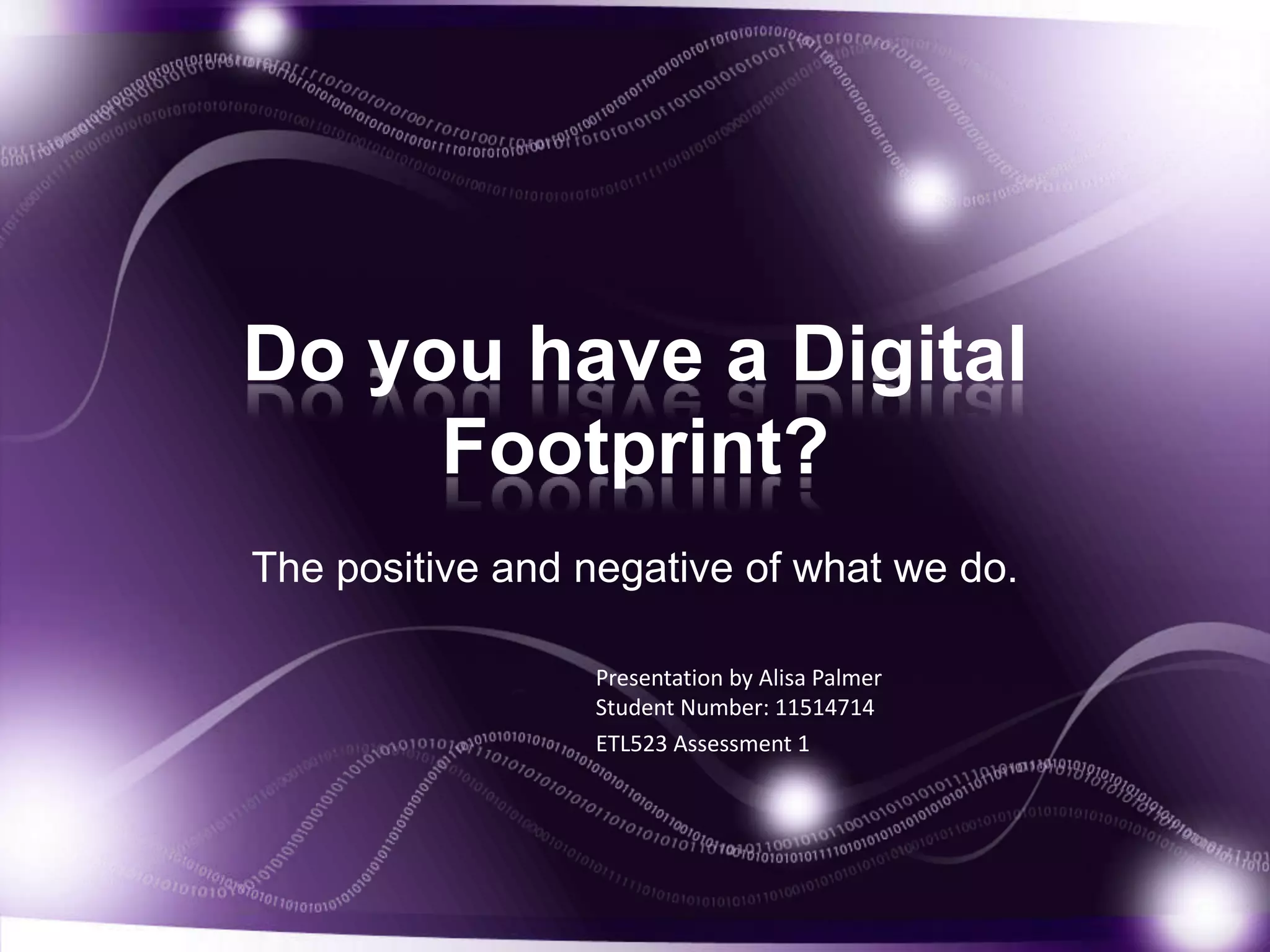 Do you have a Digital Footprint?

The positive and negative of what we do.

Presentation by Alisa Palmer
Student Number: 11514714

ETL523 Assessment 1